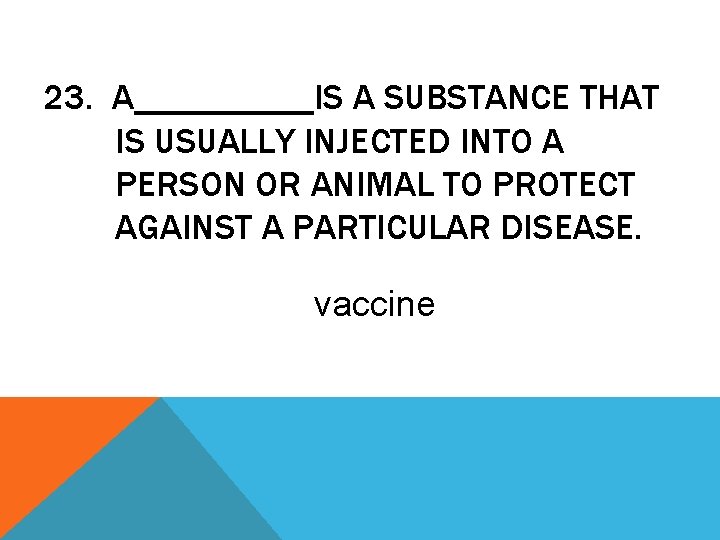 23. A__________IS A SUBSTANCE THAT IS USUALLY INJECTED INTO A PERSON OR ANIMAL TO PROTECT AGAINST A PARTICULAR DISEASE.

vaccine